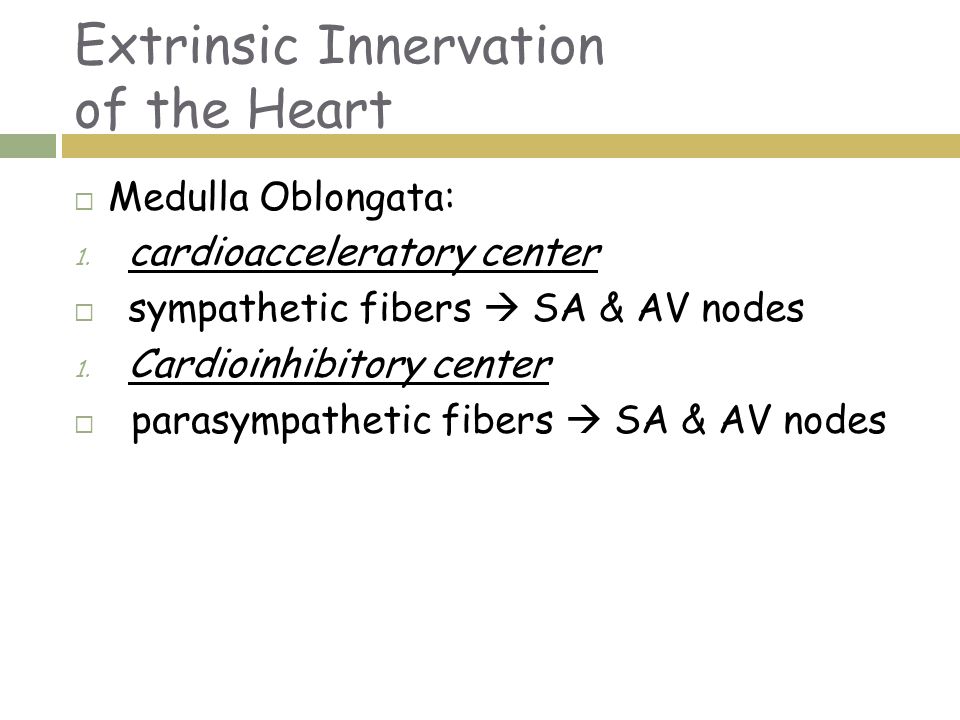 Extrinsic Innervation of the Heart

□ Medulla Oblongata:

1. cardioacceleratory center

□ sympathetic fibers → SA & AV nodes

1. Cardioinhibitory center

□ parasympathetic fibers → SA & AV nodes